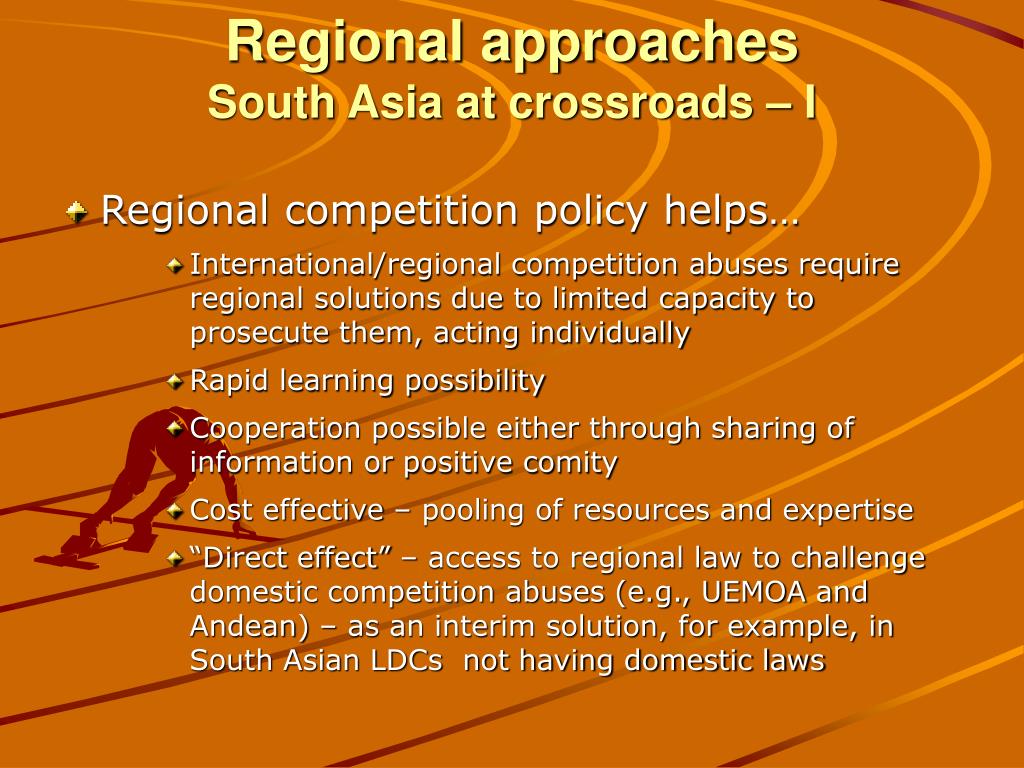 Regional approaches
South Asia at crossroads – I

Regional competition policy helps…

International/regional competition abuses require regional solutions due to limited capacity to prosecute them, acting individually

Rapid learning possibility

Cooperation possible either through sharing of information or positive comity

Cost effective – pooling of resources and expertise

“Direct effect” – access to regional law to challenge domestic competition abuses (e.g., UEMOA and Andean) – as an interim solution, for example, in South Asian LDCs not having domestic laws